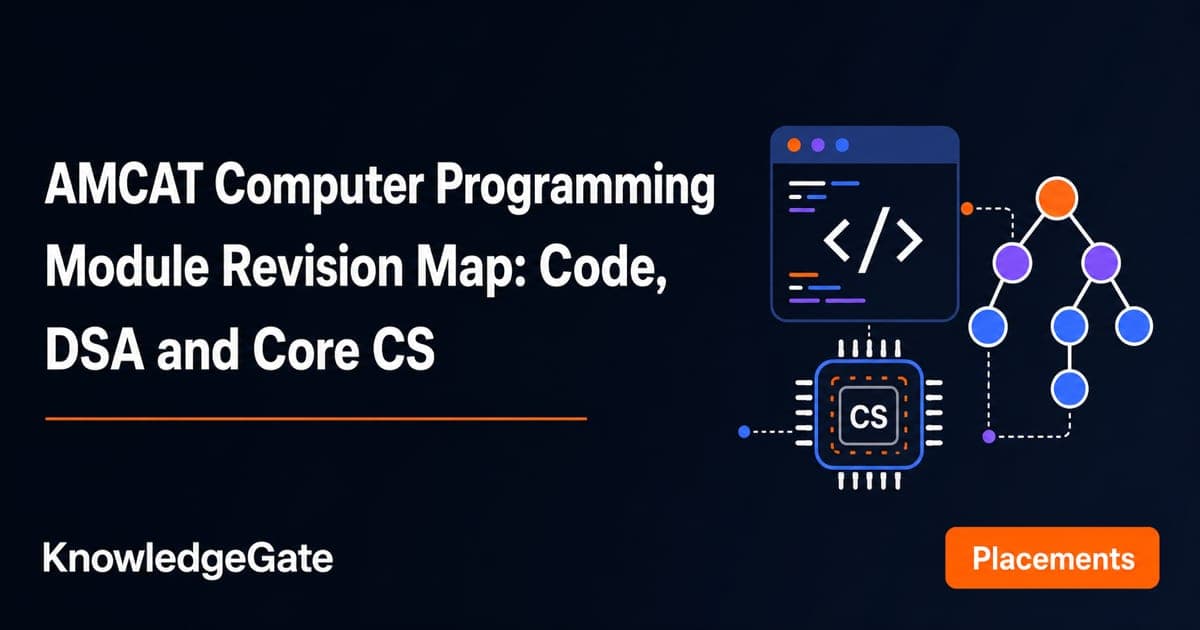 AMCAT Computer Programming Module Revision Map: Code, DSA and Core CS

</>

CS

KnowledgeGate

Placements